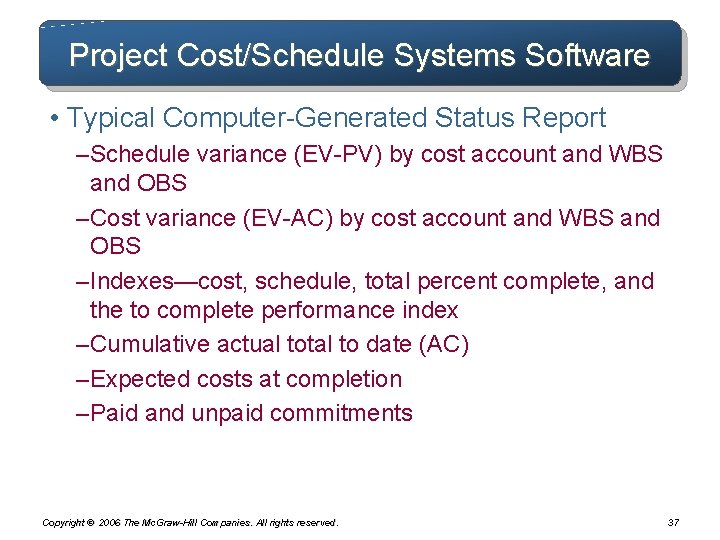 Project Cost/Schedule Systems Software

• Typical Computer-Generated Status Report

–Schedule variance (EV-PV) by cost account and WBS and OBS

–Cost variance (EV-AC) by cost account and WBS and OBS

–Indexes—cost, schedule, total percent complete, and the to complete performance index

–Cumulative actual total to date (AC)

–Expected costs at completion

–Paid and unpaid commitments

Copyright © 2006 The McGraw-Hill Companies. All rights reserved.

37